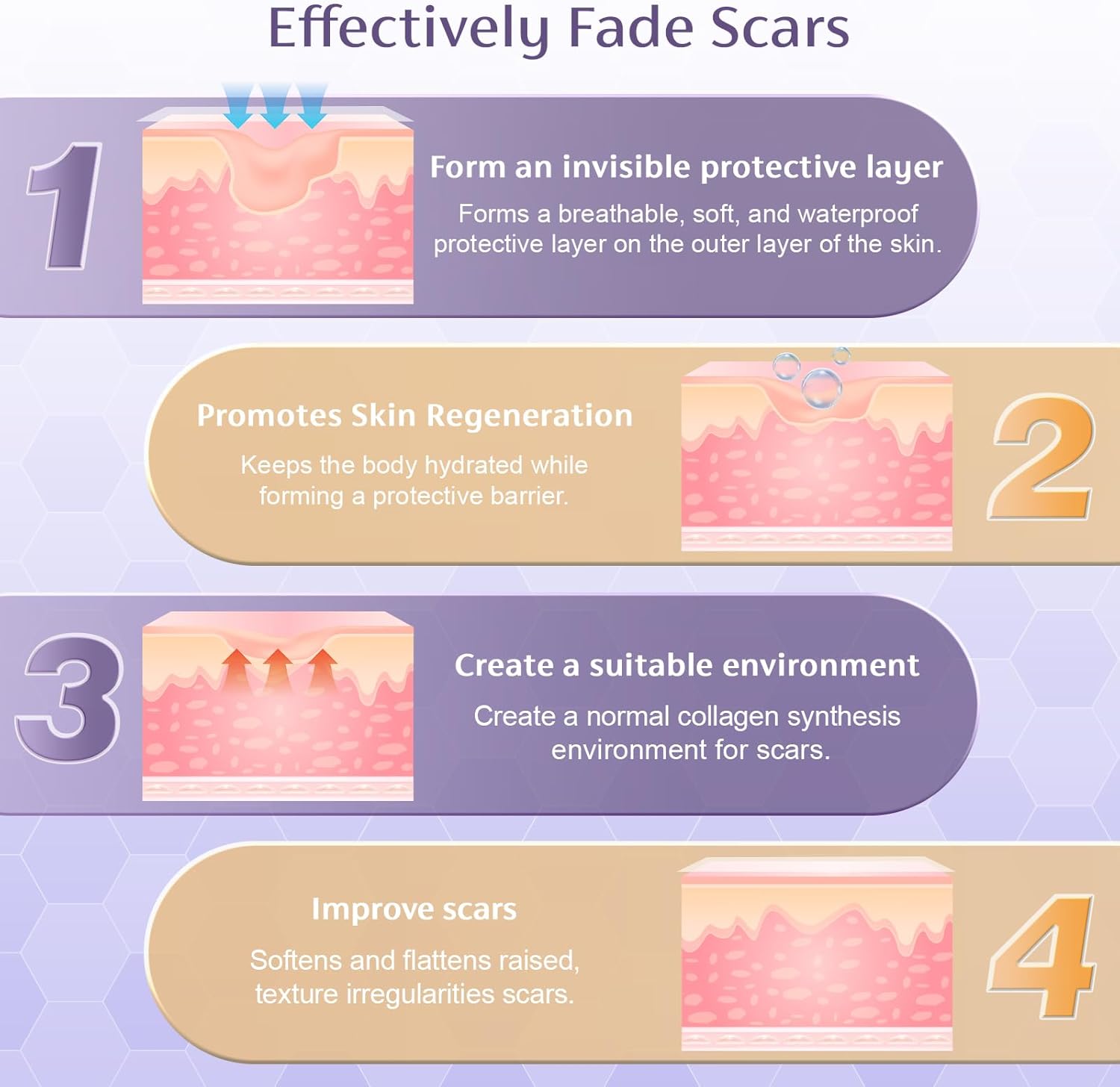 Effectively Fade Scars

1

Form an invisible protective layer

Forms a breathable, soft, and waterproof protective layer on the outer layer of the skin.

Promotes Skin Regeneration

Keeps the body hydrated while forming a protective barrier.

2

3

Create a suitable environment

Create a normal collagen synthesis environment for scars.

Improve scars

Softens and flattens raised, texture irregularities scars.

4